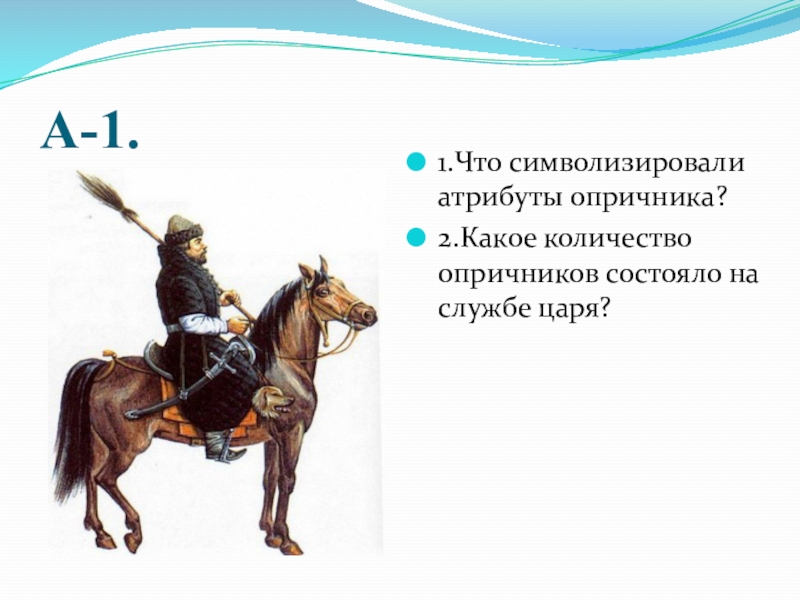 А-1.

1.Что символизировали атрибуты опричника?

2.Какое количество опричников состояло на службе царя?